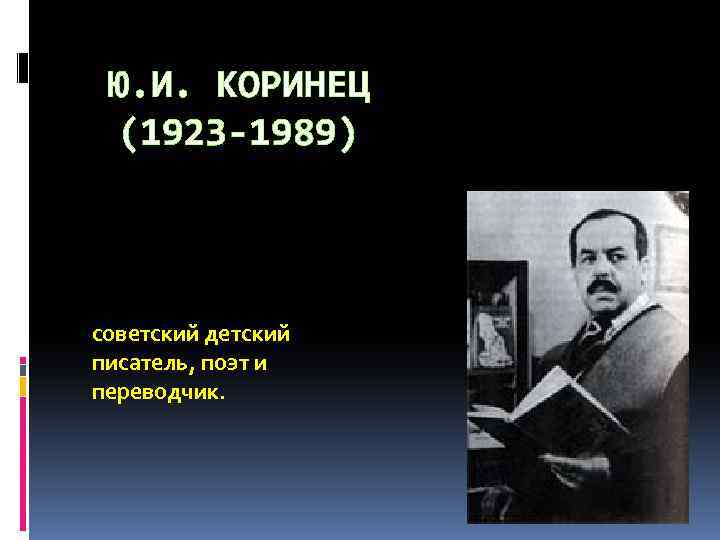 Ю.И. КОРИНЕЦ (1923-1989)

советский детский писатель, поэт и переводчик.